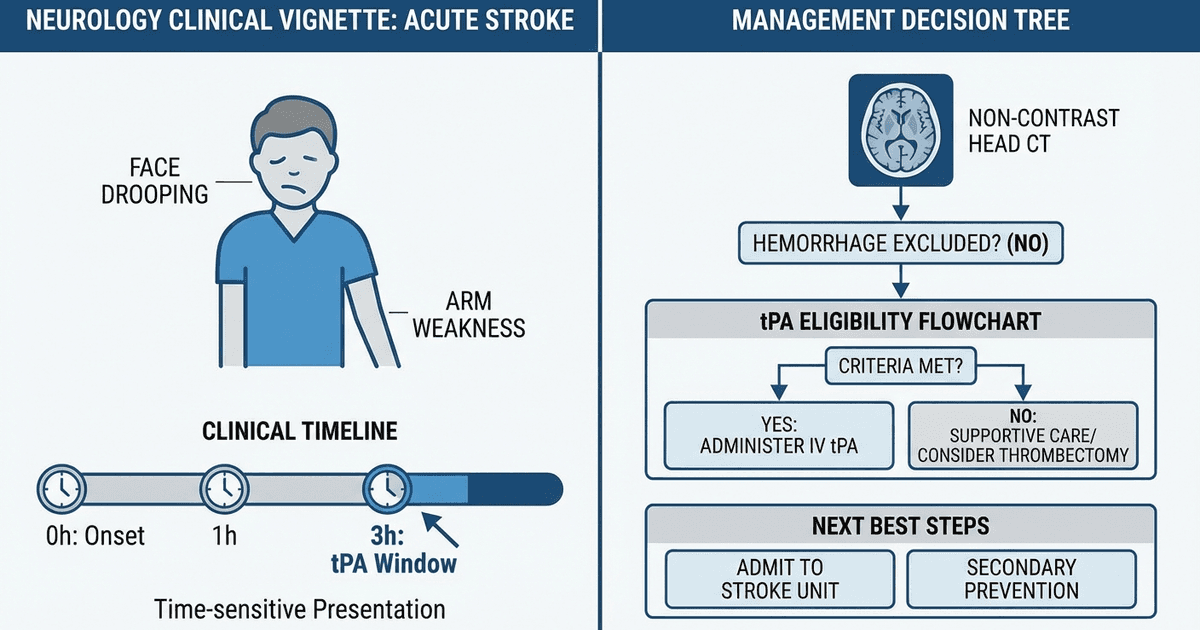 NEUROLOGY CLINICAL VIGNETTE: ACUTE STROKE

FACE DROOPING

ARM WEAKNESS

CLINICAL TIMELINE

0h: Onset

1h

3h: tPA Window

Time-sensitive Presentation

MANAGEMENT DECISION TREE

NON-CONTRAST HEAD CT

HEMORRHAGE EXCLUDED? (NO)

tPA ELIGIBILITY FLOWCHART

CRITERIA MET?

YES: ADMINISTER IV tPA

NO: SUPPORTIVE CARE/ CONSIDER THROMBECTOMY

NEXT BEST STEPS

ADMIT TO STROKE UNIT

SECONDARY PREVENTION